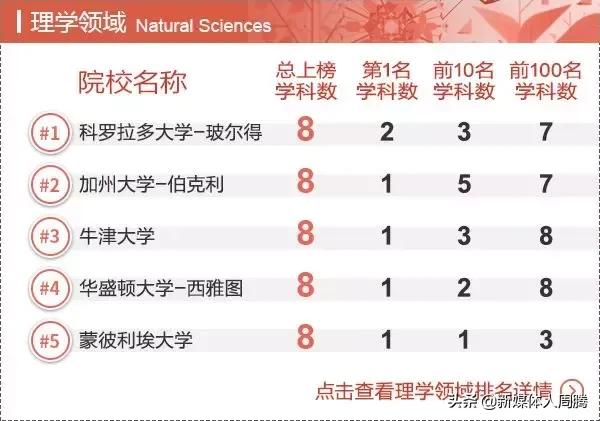 理学领域 Natural Sciences

| | 院校名称 | 总上榜学科数 | 第1名学科数 | 前10名学科数 | 前100名学科数 |
|---|---|---|---|---|---|
| #1 | 科罗拉多大学-玻尔得 | 8 | 2 | 3 | 7 |
| #2 | 加州大学-伯克利 | 8 | 1 | 5 | 7 |
| #3 | 牛津大学 | 8 | 1 | 3 | 8 |
| #4 | 华盛顿大学-西雅图 | 8 | 1 | 2 | 8 |
| #5 | 蒙彼利埃大学 | 8 | 1 | 1 | 3 |

点击查看理学领域排名详情

头条 @新媒体人周腾